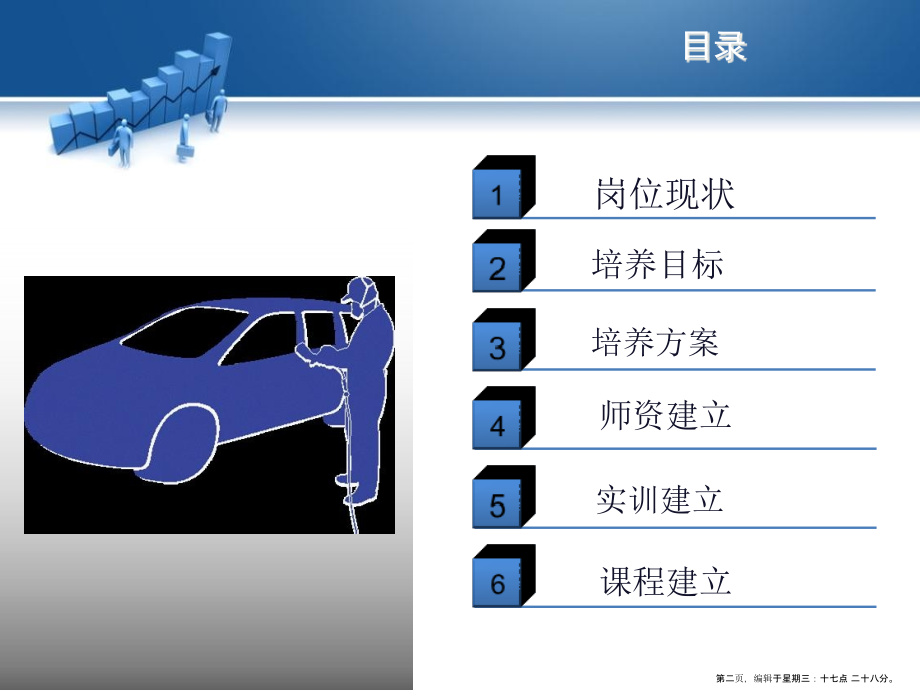 目录

1 岗位现状

2 培养目标

3 培养方案

4 师资建立

5 实训建立

6 课程建立

第二页，编辑于星期三：十七点 二十八分。